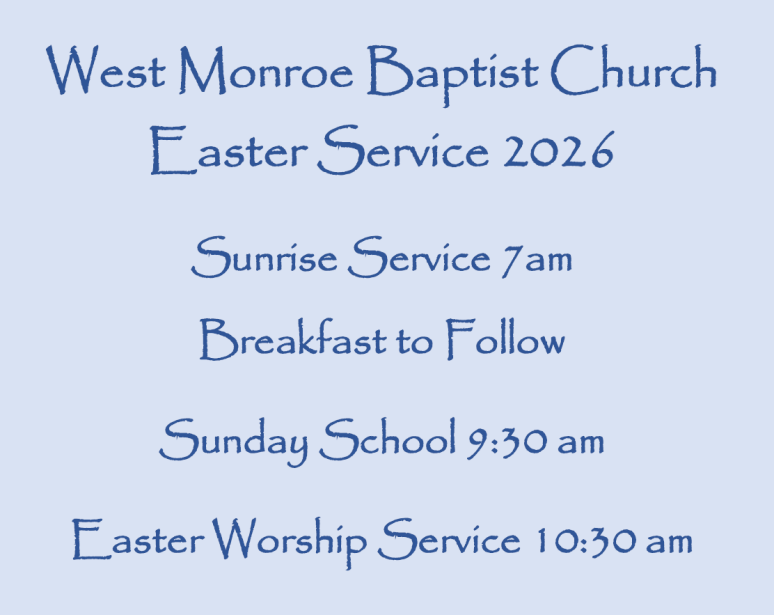 West Monroe Baptist Church
Easter Service 2026

Sunrise Service 7am

Breakfast to Follow

Sunday School 9:30 am

Easter Worship Service 10:30 am